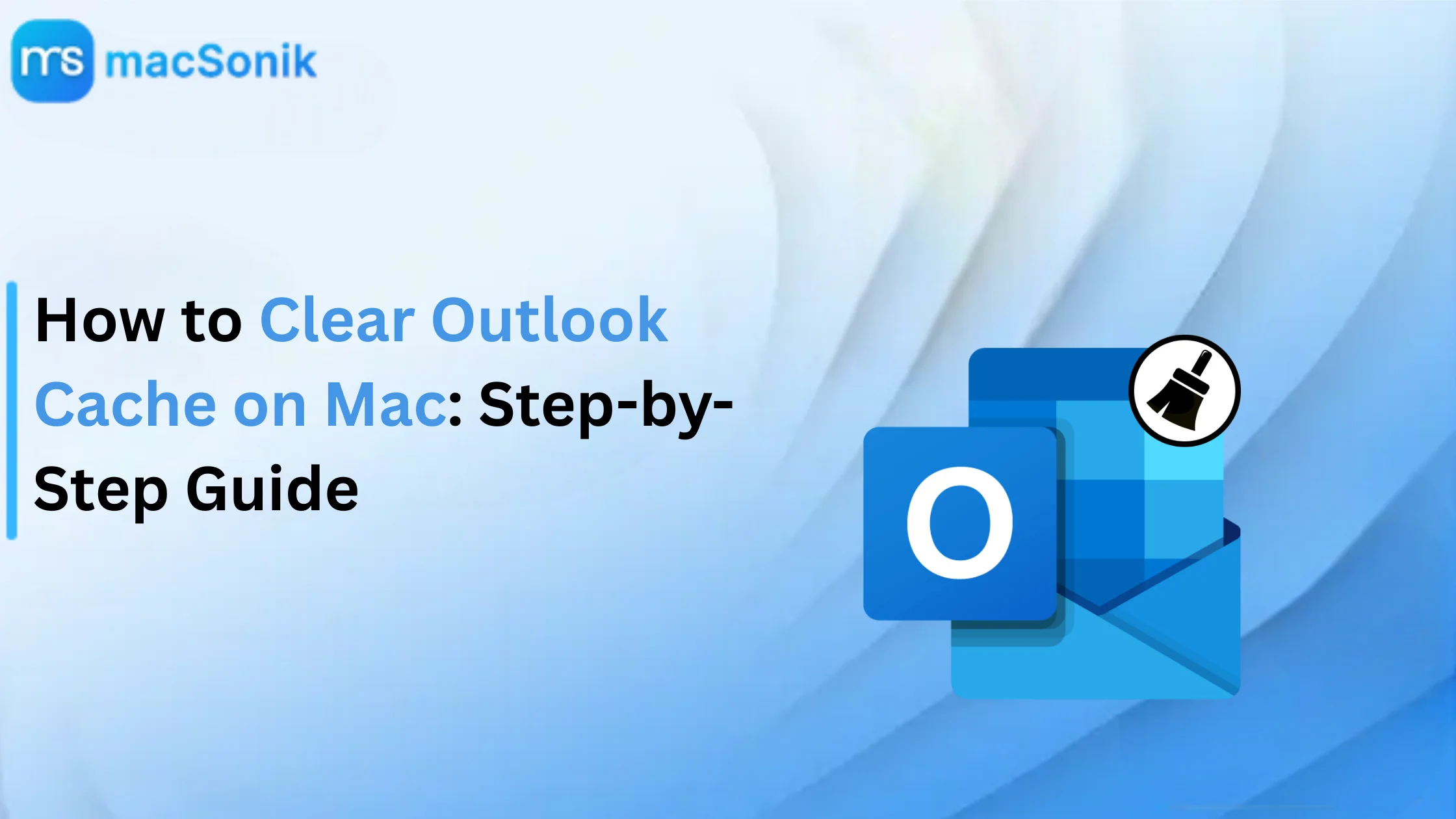 ms macSonik

How to Clear Outlook Cache on Mac: Step-by-Step Guide

O